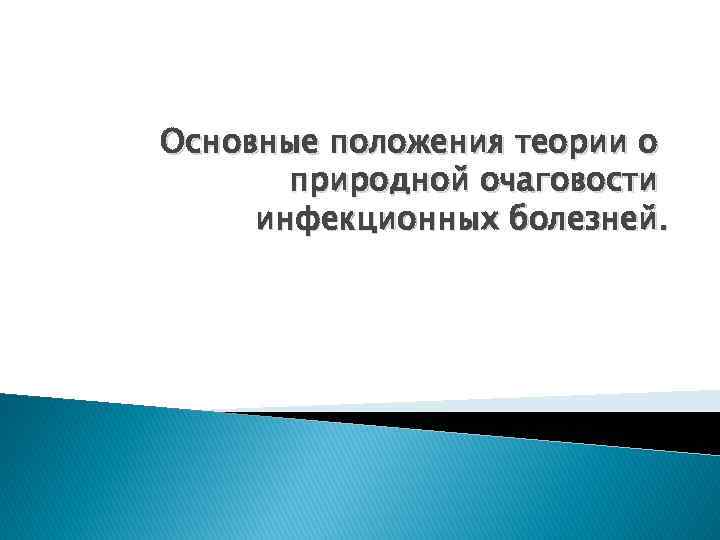 Основные положения теории о природной очаговости инфекционных болезней.